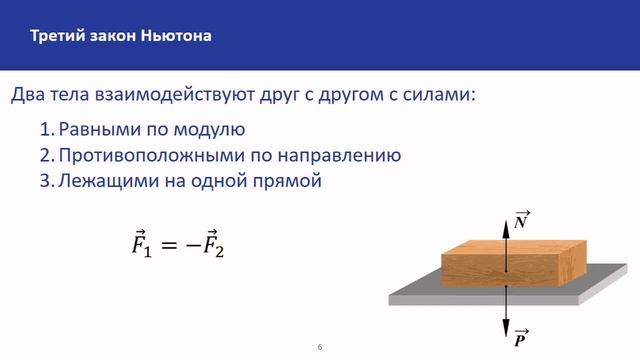 Третий закон Ньютона

Два тела взаимодействуют друг с другом с силами:

1. Равными по модулю
2. Противоположными по направлению
3. Лежащими на одной прямой

$\vec{F}_1 = -\vec{F}_2$

$\vec{N}$

$\vec{P}$

6